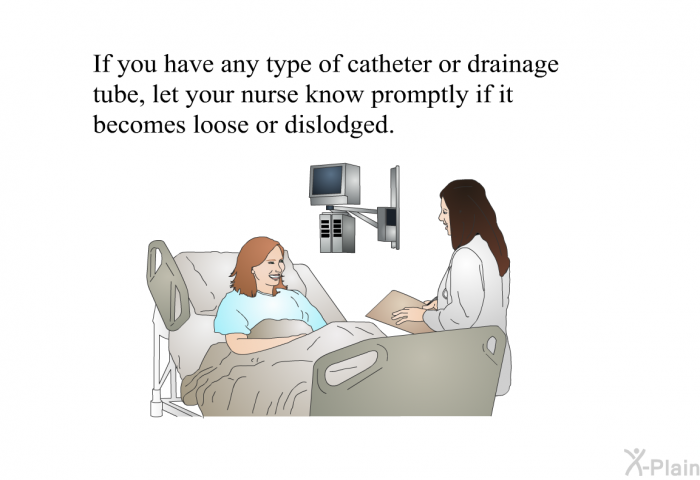 If you have any type of catheter or drainage tube, let your nurse know promptly if it becomes loose or dislodged.

X-Plain